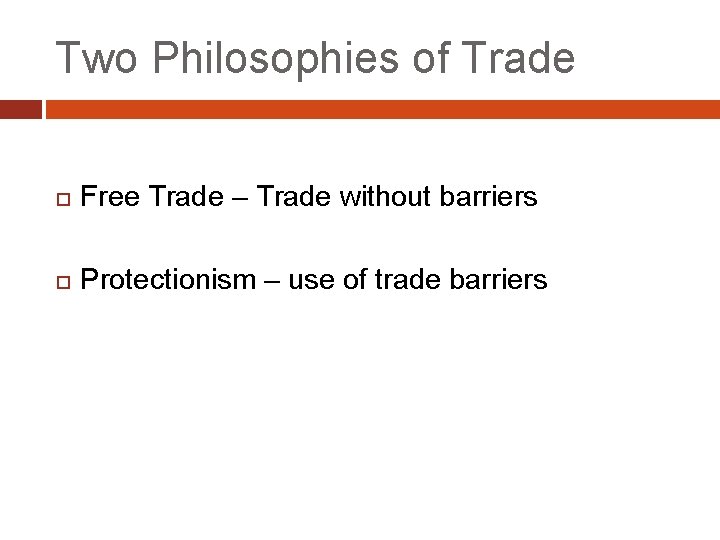 Two Philosophies of Trade

Free Trade – Trade without barriers

Protectionism – use of trade barriers